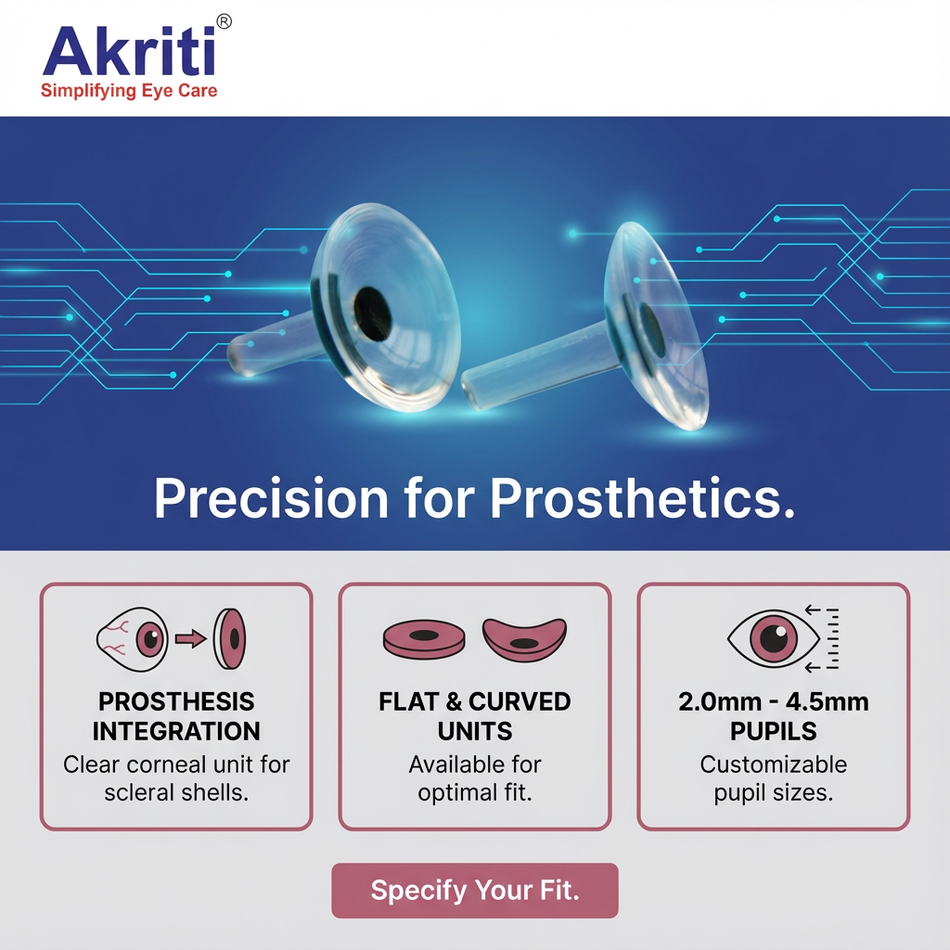 Akriti®
Simplifying Eye Care

Precision for Prosthetics.

PROSTHESIS INTEGRATION
Clear corneal unit for scleral shells.

FLAT & CURVED UNITS
Available for optimal fit.

2.0mm - 4.5mm PUPILS
Customizable pupil sizes.

Specify Your Fit.